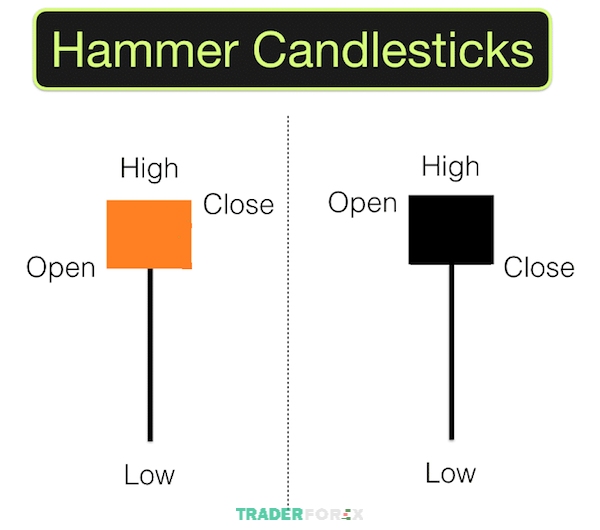 Hammer Candlesticks

High
Close
Open
Low

High
Open
Close
Low

TRADERFOREX